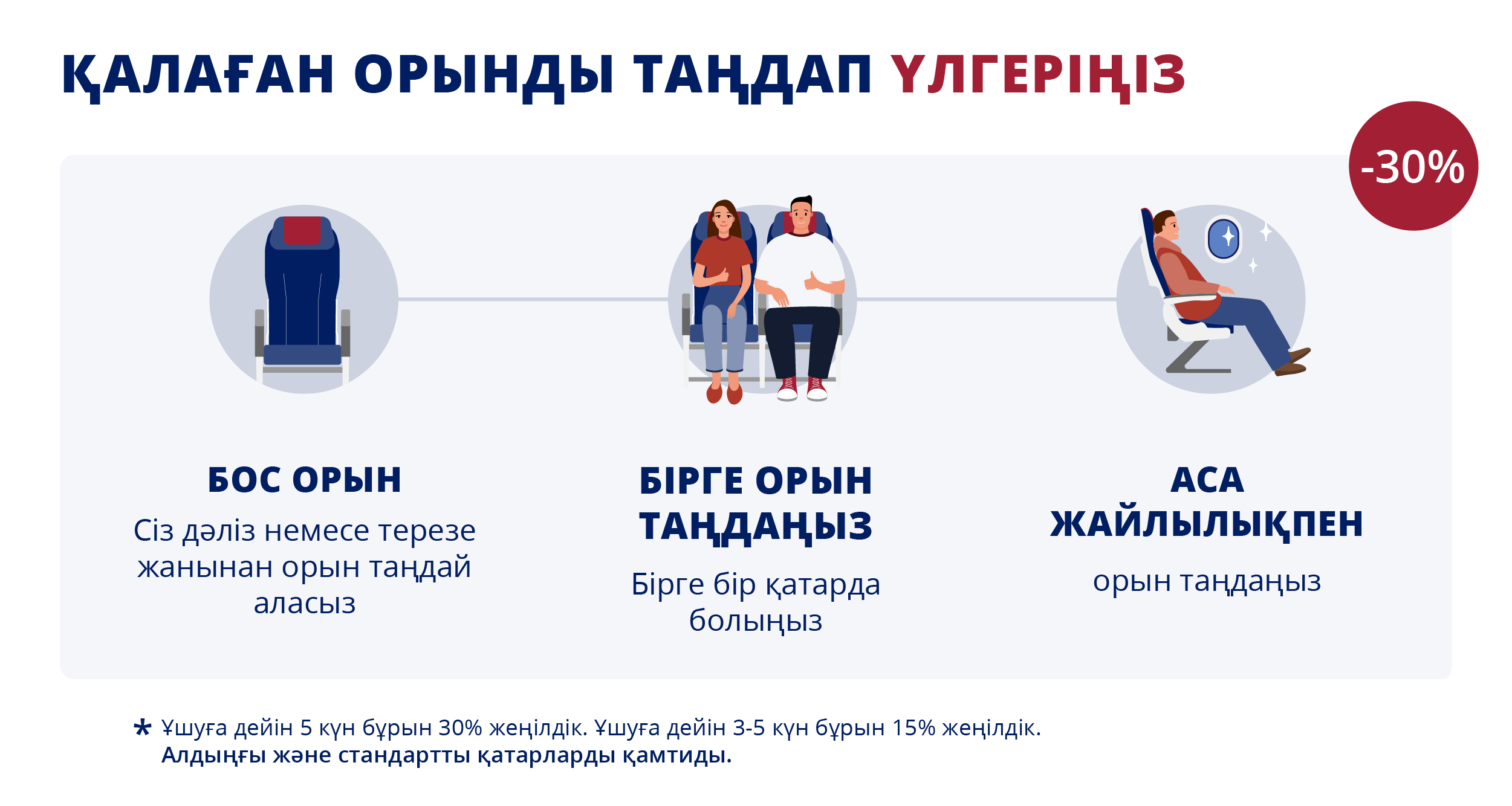 ҚАЛАҒАН ОРЫНДЫ ТАҢДАП ҮЛГЕРІҢІЗ

-30%

БОС ОРЫН

Сіз дәліз немесе терезе жанынан орын таңдай аласыз

БІРГЕ ОРЫН ТАҢДАҢЫЗ

Бірге бір қатарда болыңыз

АСА ЖАЙЛЫЛЫҚПЕН

орын таңдаңыз

* Ұшуға дейін 5 күн бұрын 30% жеңілдік. Ұшуға дейін 3-5 күн бұрын 15% жеңілдік.
Алдыңғы және стандартты қатарларды қамтиды.